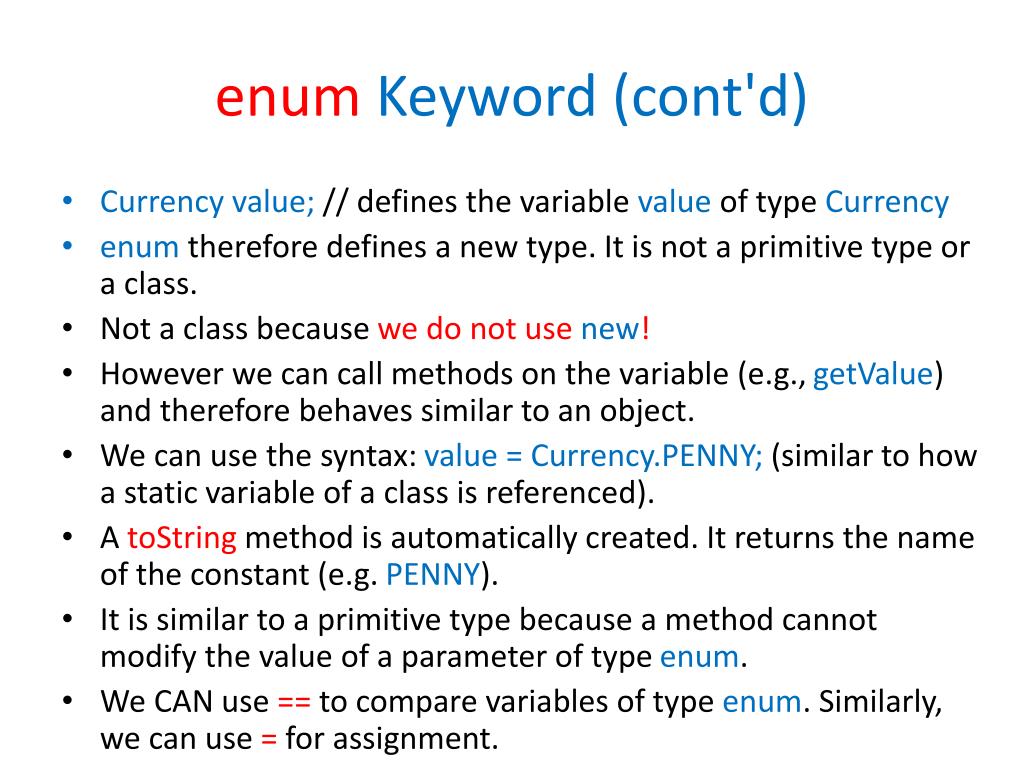 enum Keyword (cont'd)

• Currency value; // defines the variable value of type Currency
• enum therefore defines a new type. It is not a primitive type or a class.
• Not a class because we do not use new!
• However we can call methods on the variable (e.g., getValue) and therefore behaves similar to an object.
• We can use the syntax: value = Currency.PENNY; (similar to how a static variable of a class is referenced).
• A toString method is automatically created. It returns the name of the constant (e.g. PENNY).
• It is similar to a primitive type because a method cannot modify the value of a parameter of type enum.
• We CAN use == to compare variables of type enum. Similarly, we can use = for assignment.